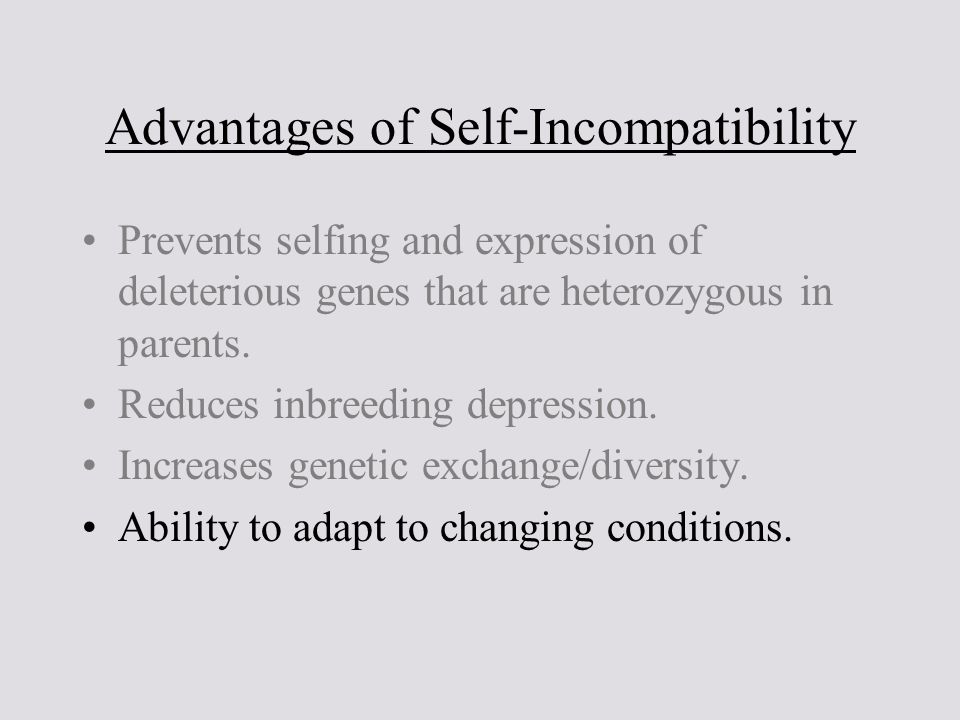 Advantages of Self-Incompatibility

• Prevents selfing and expression of deleterious genes that are heterozygous in parents.
• Reduces inbreeding depression.
• Increases genetic exchange/diversity.
• Ability to adapt to changing conditions.